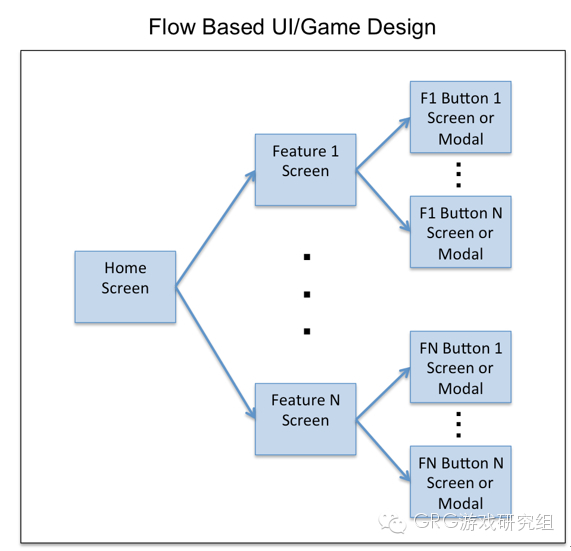 Flow Based UI/Game Design

Home Screen

Feature 1 Screen

Feature N Screen

F1 Button 1 Screen or Modal

F1 Button N Screen or Modal

FN Button 1 Screen or Modal

FN Button N Screen or Modal

GRG游戏研究组